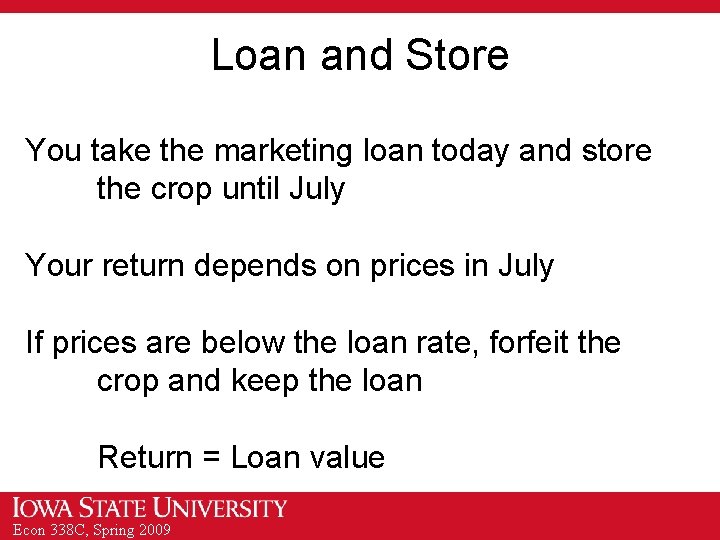 Loan and Store

You take the marketing loan today and store the crop until July

Your return depends on prices in July

If prices are below the loan rate, forfeit the crop and keep the loan

Return = Loan value

IOWA STATE UNIVERSITY
Econ 338C, Spring 2009